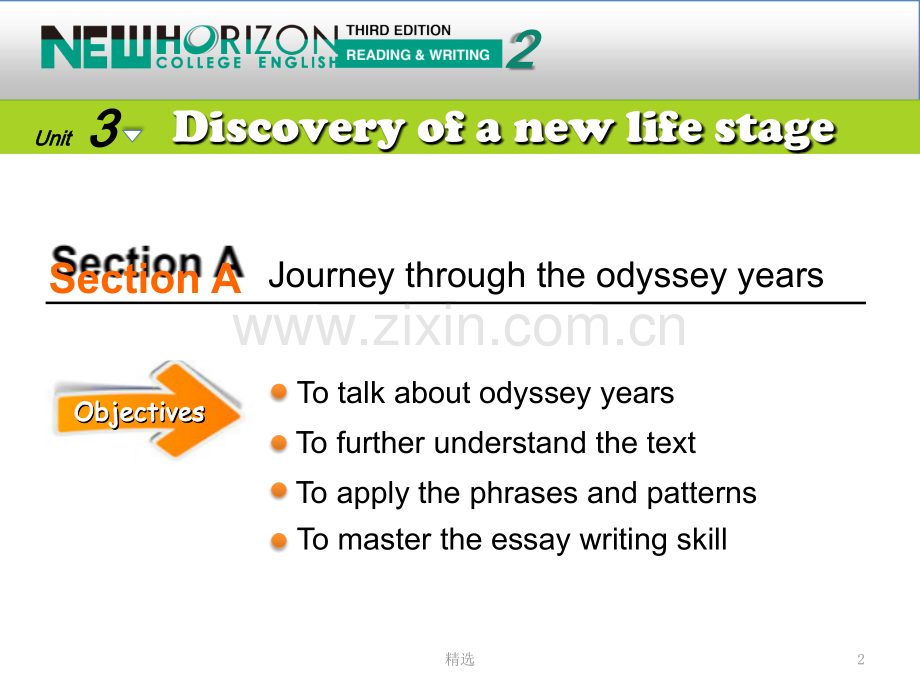 NEW HORIZON COLLEGE ENGLISH THIRD EDITION READING & WRITING 2

Unit 3 Discovery of a new life stage

Section A Journey through the odyssey years

www.zixin.com.cn

Objectives

To talk about odyssey years

To further understand the text

To apply the phrases and patterns

To master the essay writing skill

精选

2